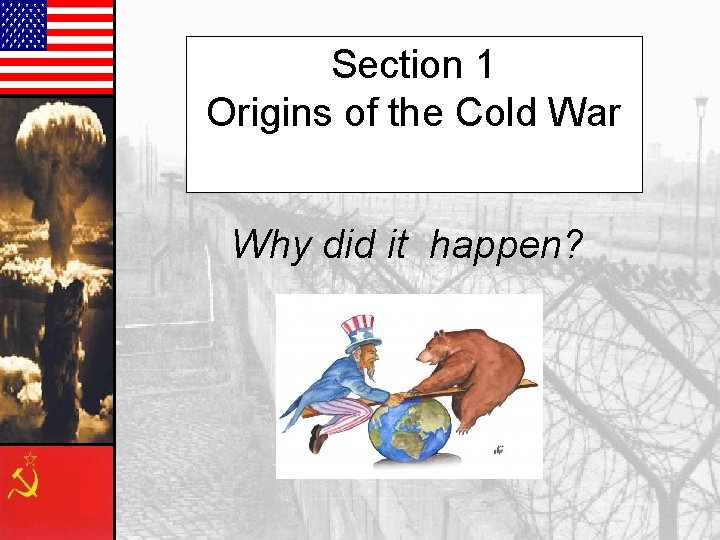 Section 1
Origins of the Cold War

Why did it happen?